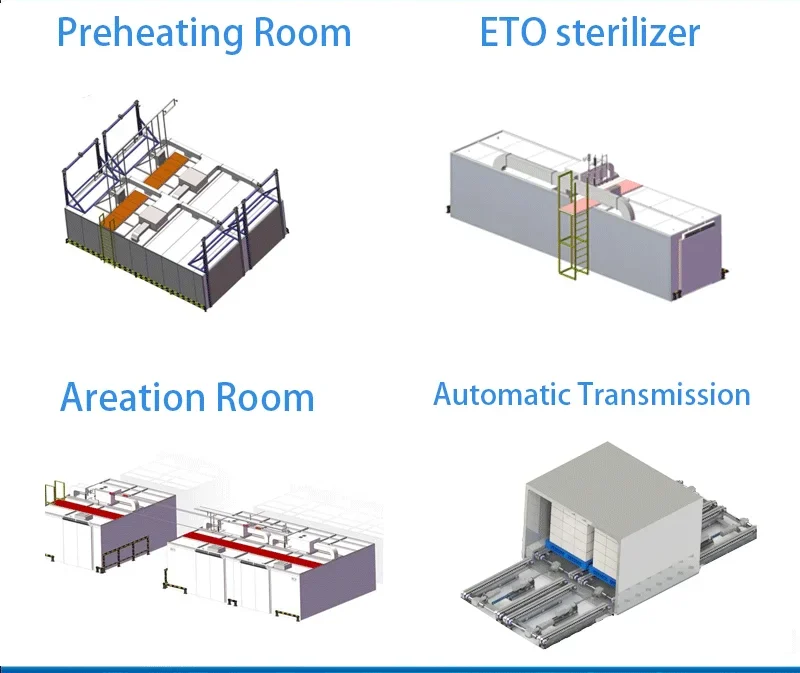 Preheating Room

ETO sterilizer

Areation Room

Automatic Transmission